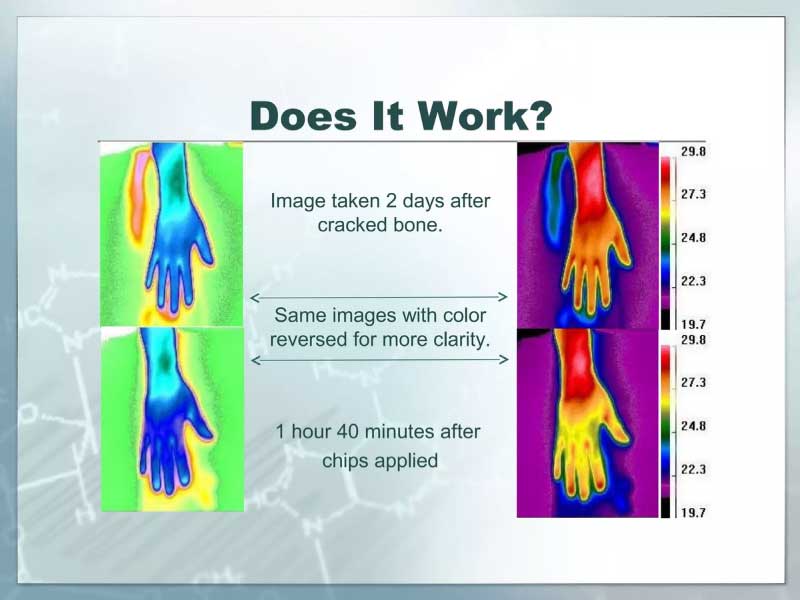 Does It Work?

Image taken 2 days after cracked bone.

Same images with color reversed for more clarity.

1 hour 40 minutes after chips applied

29.8
27.3
24.8
22.3
19.7

29.8
27.3
24.8
22.3
19.7